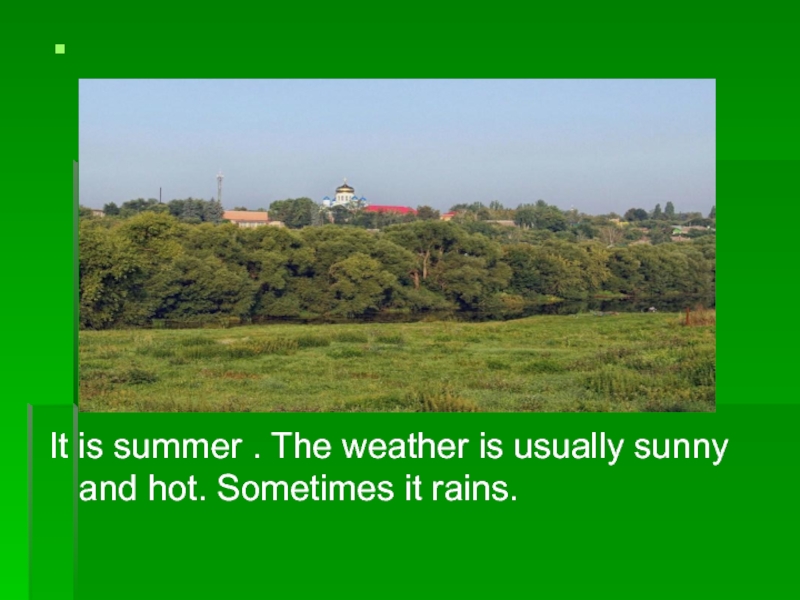 It is summer . The weather is usually sunny and hot. Sometimes it rains.